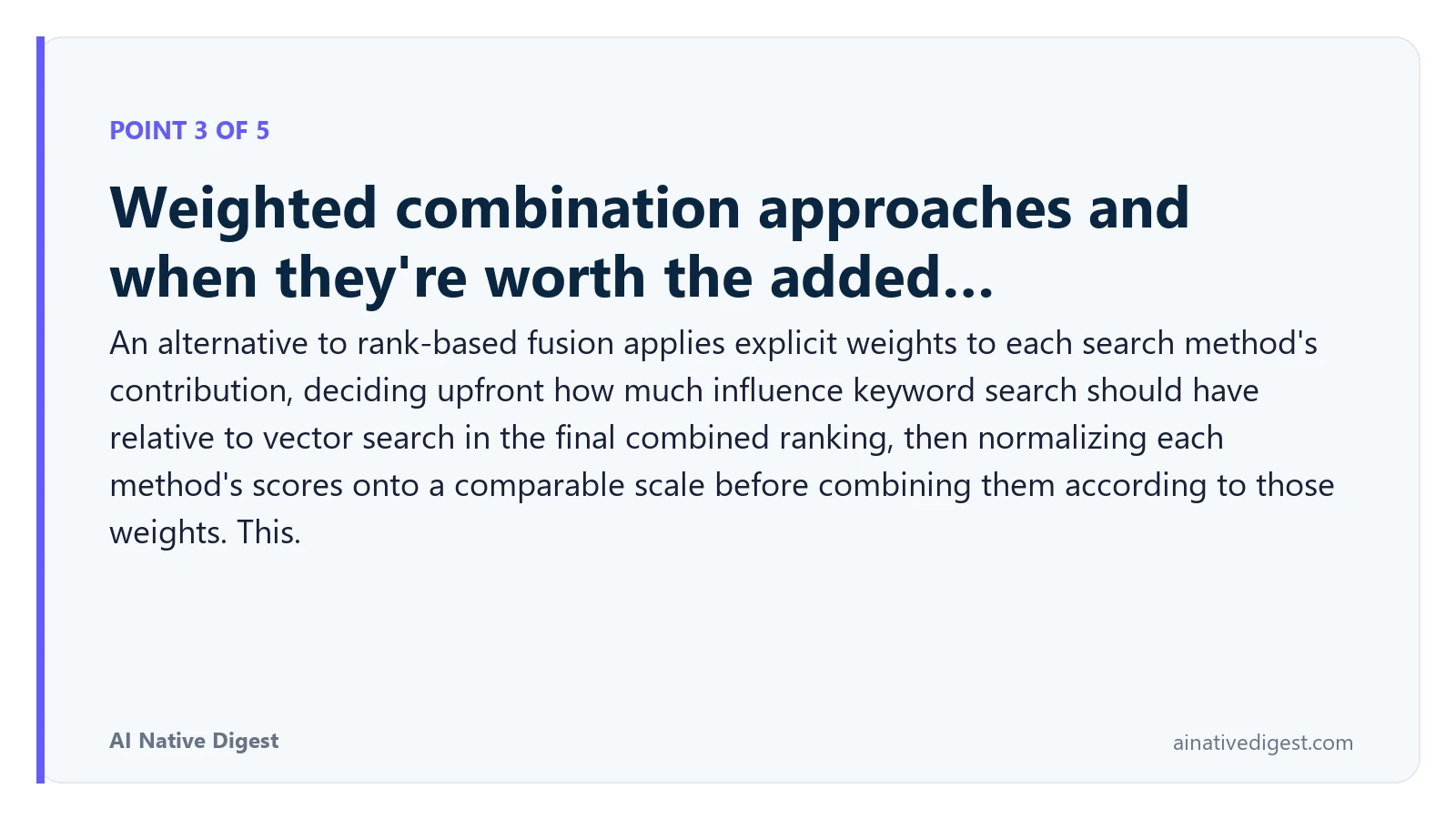 POINT 3 OF 5

Weighted combination approaches and when they're worth the added...

An alternative to rank-based fusion applies explicit weights to each search method's contribution, deciding upfront how much influence keyword search should have relative to vector search in the final combined ranking, then normalizing each method's scores onto a comparable scale before combining them according to those weights. This.

AI Native Digest

ainativedigest.com